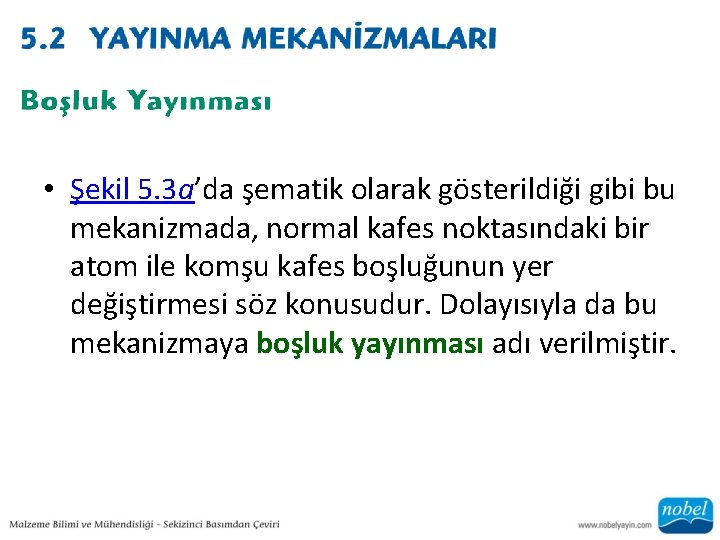 5.2 YAYINMA MEKANİZMALARI

Boşluk Yayınması

• Şekil 5.3a'da şematik olarak gösterildiği gibi bu mekanizmada, normal kafes noktasındaki bir atom ile komşu kafes boşluğunun yer değiştirmesi söz konusudur. Dolayısıyla da bu mekanizmaya boşluk yayınması adı verilmiştir.

Malzeme Bilimi ve Mühendisliği - Sekizinci Basımdan Çeviri

www.nobelyayin.com

nobel